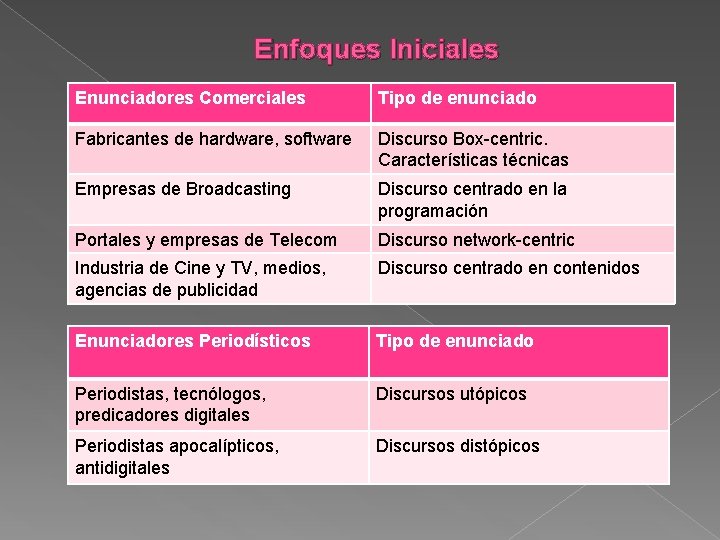 Enfoques Iniciales

| Enunciadores Comerciales | Tipo de enunciado |
|---|---|
| Fabricantes de hardware, software | Discurso Box-centric. Características técnicas |
| Empresas de Broadcasting | Discurso centrado en la programación |
| Portales y empresas de Telecom | Discurso network-centric |
| Industria de Cine y TV, medios, agencias de publicidad | Discurso centrado en contenidos |

| Enunciadores Periodísticos | Tipo de enunciado |
|---|---|
| Periodistas, tecnólogos, predicadores digitales | Discursos utópicos |
| Periodistas apocalípticos, antidigitales | Discursos distópicos |